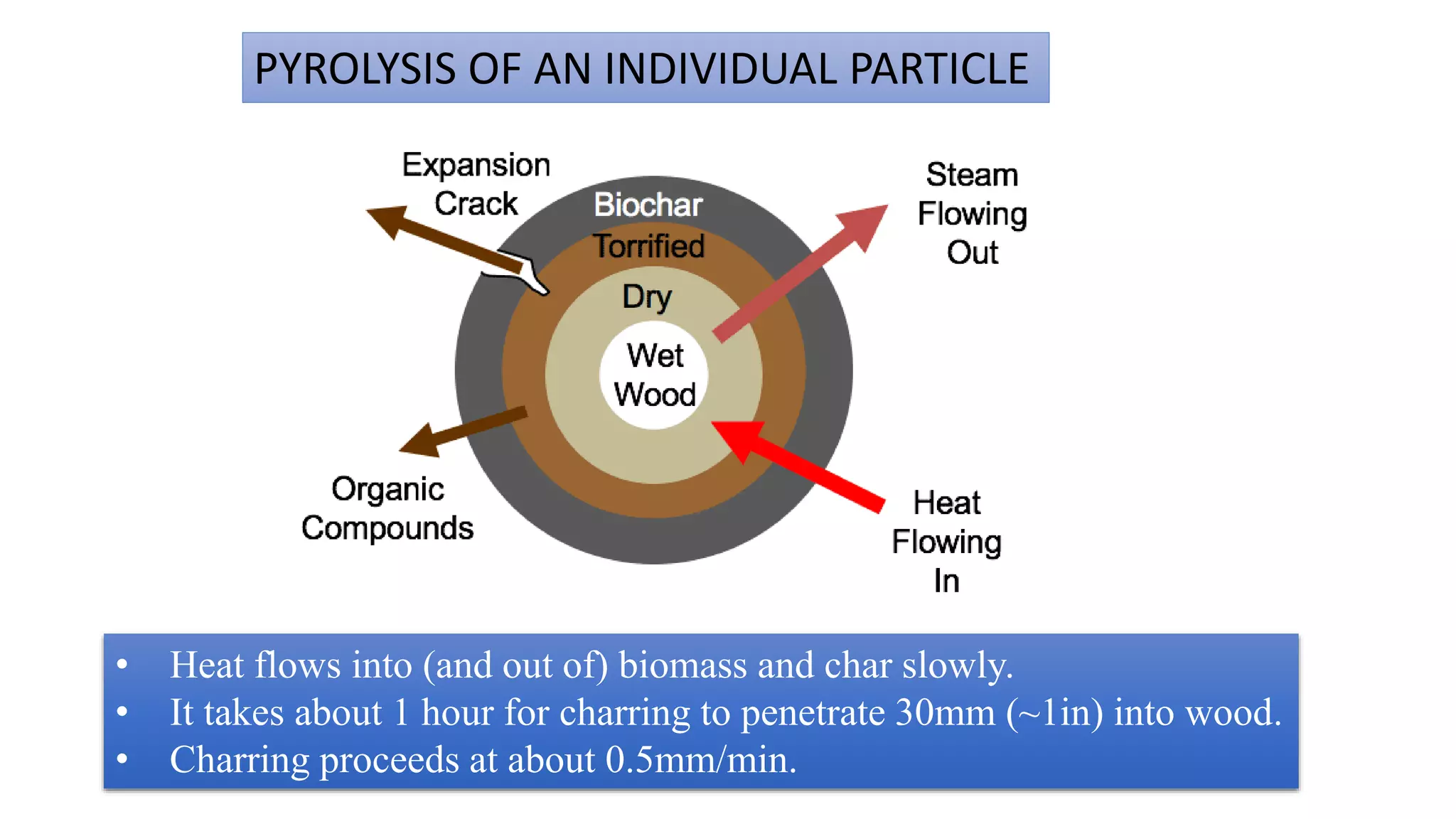 PYROLYSIS OF AN INDIVIDUAL PARTICLE

Expansion Crack

Biochar

Torrified

Dry

Wet Wood

Steam Flowing Out

Organic Compounds

Heat Flowing In

• Heat flows into (and out of) biomass and char slowly.
• It takes about 1 hour for charring to penetrate 30mm (~1in) into wood.
• Charring proceeds at about 0.5mm/min.